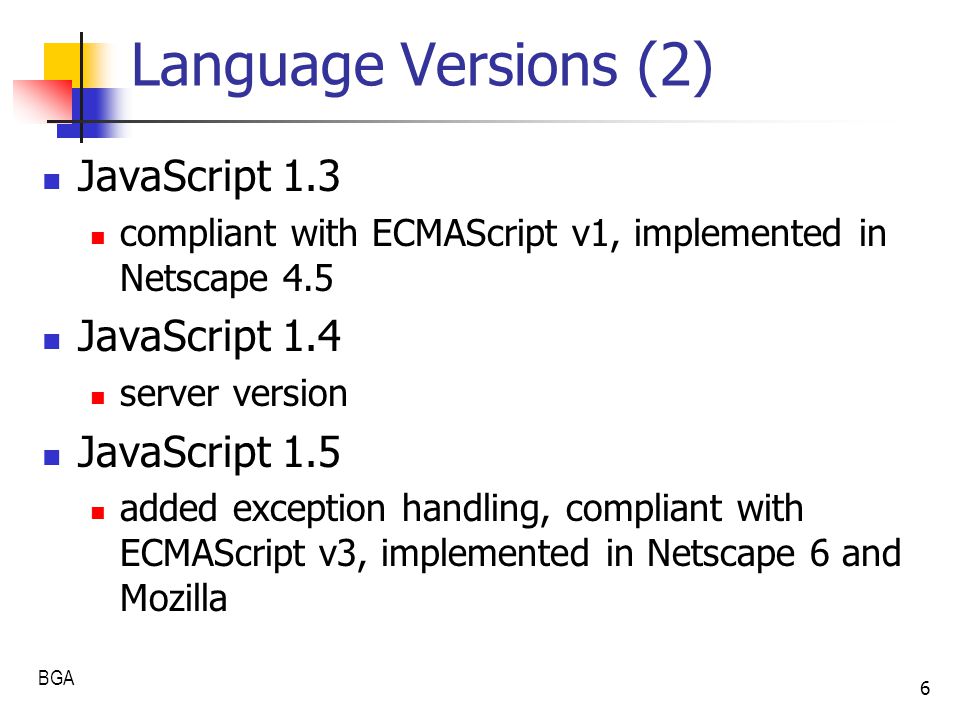 Language Versions (2)

- JavaScript 1.3
  - compliant with ECMAScript v1, implemented in Netscape 4.5
- JavaScript 1.4
  - server version
- JavaScript 1.5
  - added exception handling, compliant with ECMAScript v3, implemented in Netscape 6 and Mozilla

BGA

6